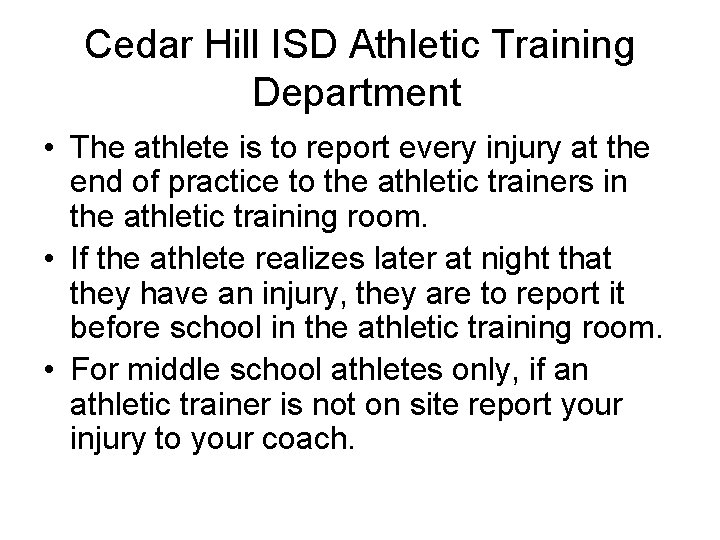 Cedar Hill ISD Athletic Training Department

• The athlete is to report every injury at the end of practice to the athletic trainers in the athletic training room.

• If the athlete realizes later at night that they have an injury, they are to report it before school in the athletic training room.

• For middle school athletes only, if an athletic trainer is not on site report your injury to your coach.